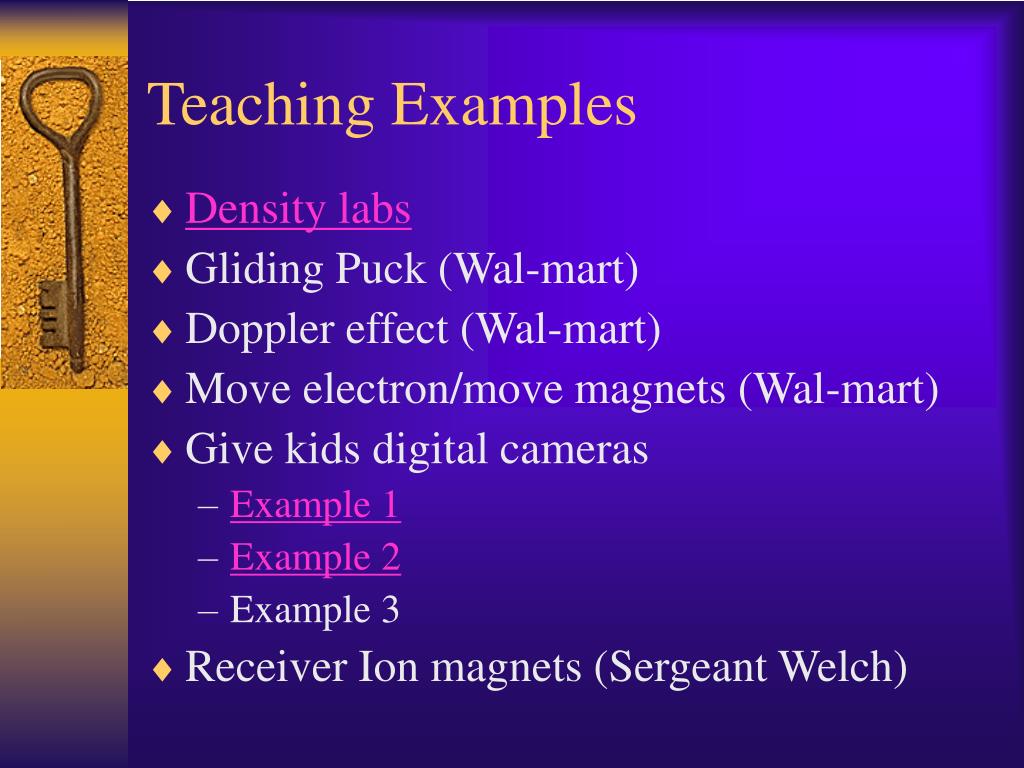 Teaching Examples

♦ Density labs
♦ Gliding Puck (Wal-mart)
♦ Doppler effect (Wal-mart)
♦ Move electron/move magnets (Wal-mart)
♦ Give kids digital cameras
– Example 1
– Example 2
– Example 3
♦ Receiver Ion magnets (Sergeant Welch)